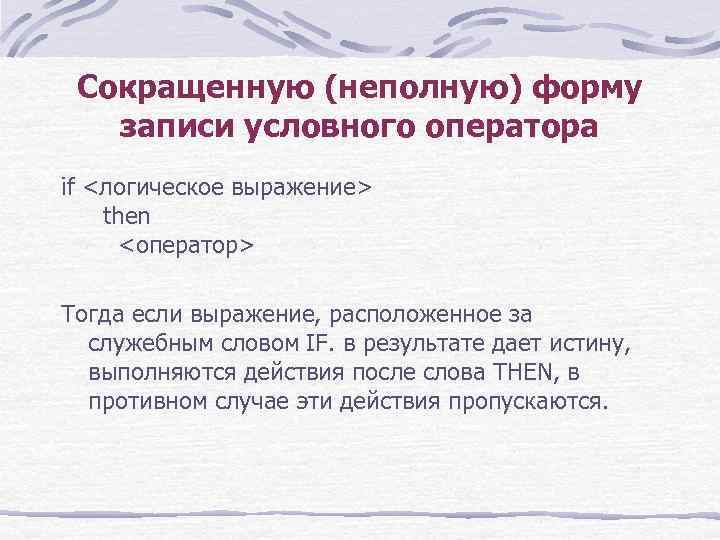 Сокращенную (неполную) форму записи условного оператора

if <логическое выражение>
then
<оператор>

Тогда если выражение, расположенное за служебным словом IF. в результате дает истину, выполняются действия после слова THEN, в противном случае эти действия пропускаются.